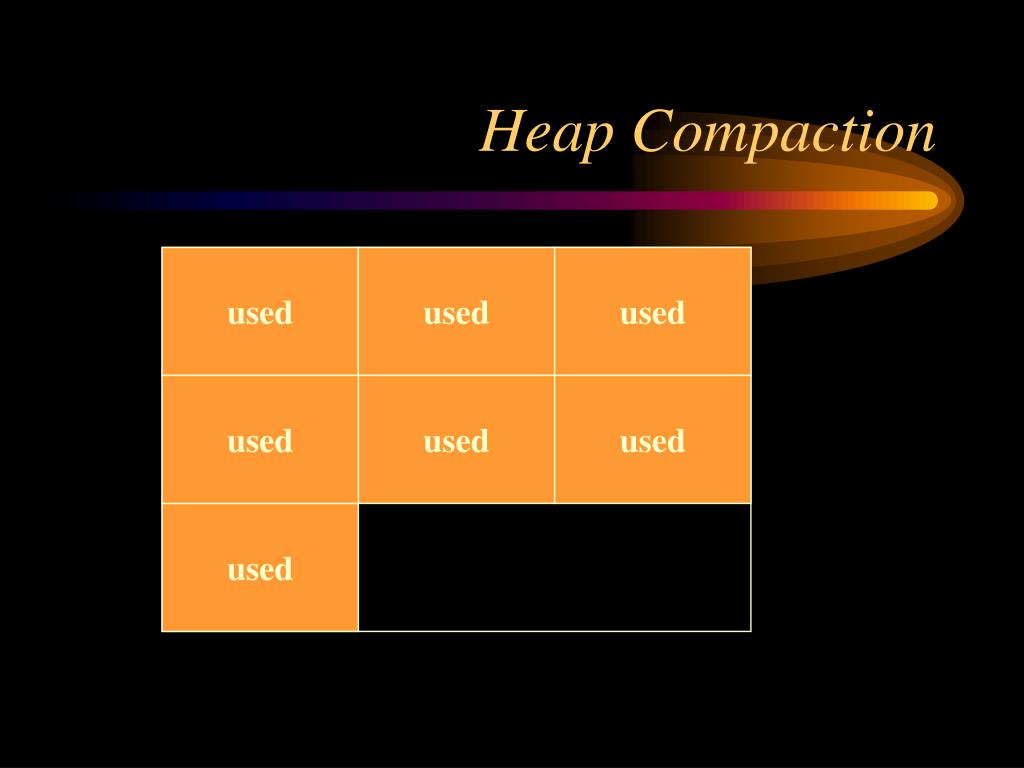 Heap Compaction

| used | used | used |
|---|---|---|
| used | used | used |
| used | | |